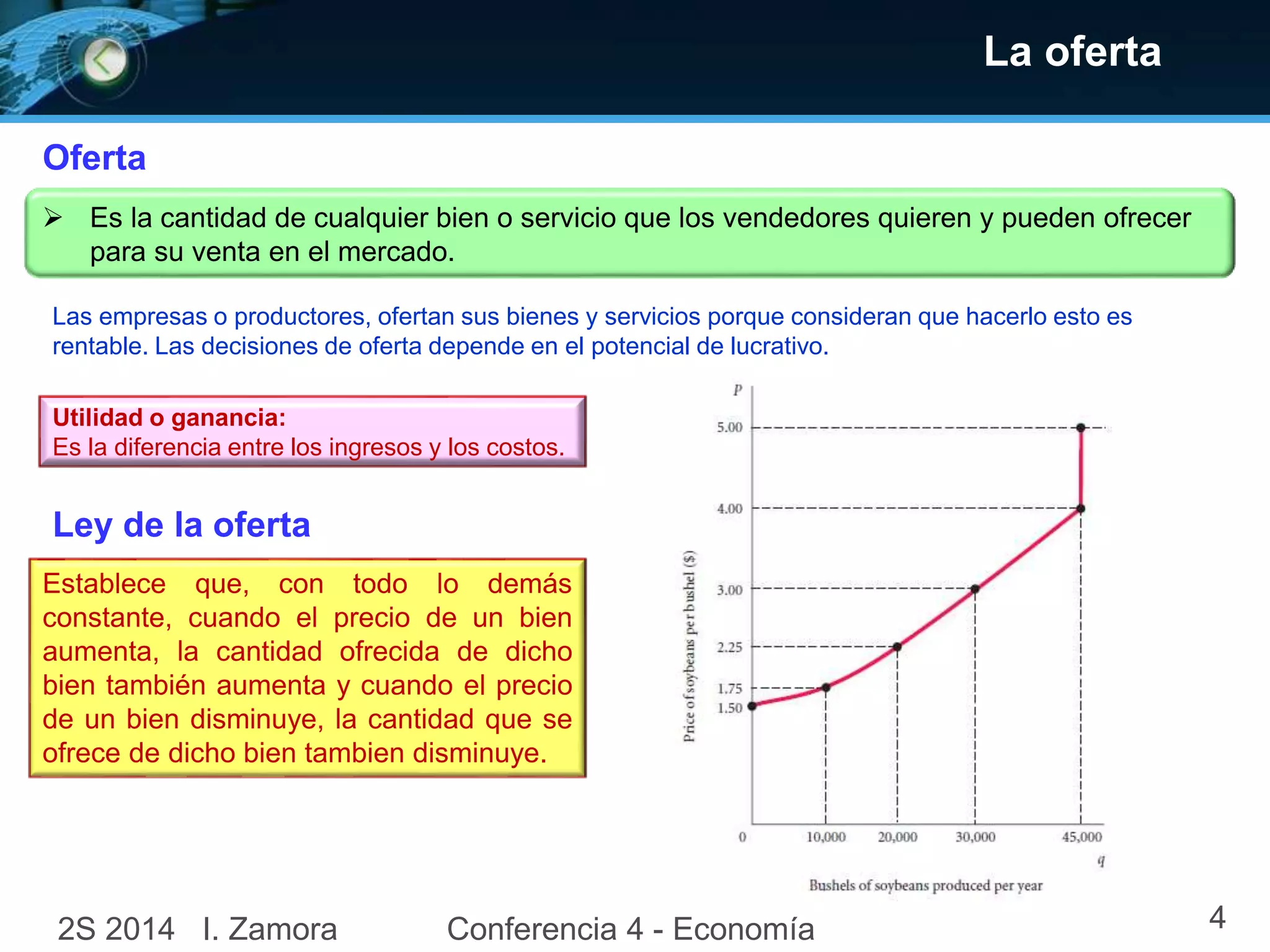 La oferta

Oferta

➢ Es la cantidad de cualquier bien o servicio que los vendedores quieren y pueden ofrecer para su venta en el mercado.

Las empresas o productores, ofertan sus bienes y servicios porque consideran que hacerlo esto es rentable. Las decisiones de oferta depende en el potencial de lucrativo.

Utilidad o ganancia:
Es la diferencia entre los ingresos y los costos.

Ley de la oferta

Establece que, con todo lo demás constante, cuando el precio de un bien aumenta, la cantidad ofrecida de dicho bien también aumenta y cuando el precio de un bien disminuye, la cantidad que se ofrece de dicho bien tambien disminuye.

P
5.00
4.00
3.00
2.25
1.75
1.50
Price of soybeans per bushel ($)
0
10,000
20,000
30,000
45,000
q
Bushels of soybeans produced per year

2S 2014 I. Zamora Conferencia 4 - Economía 4